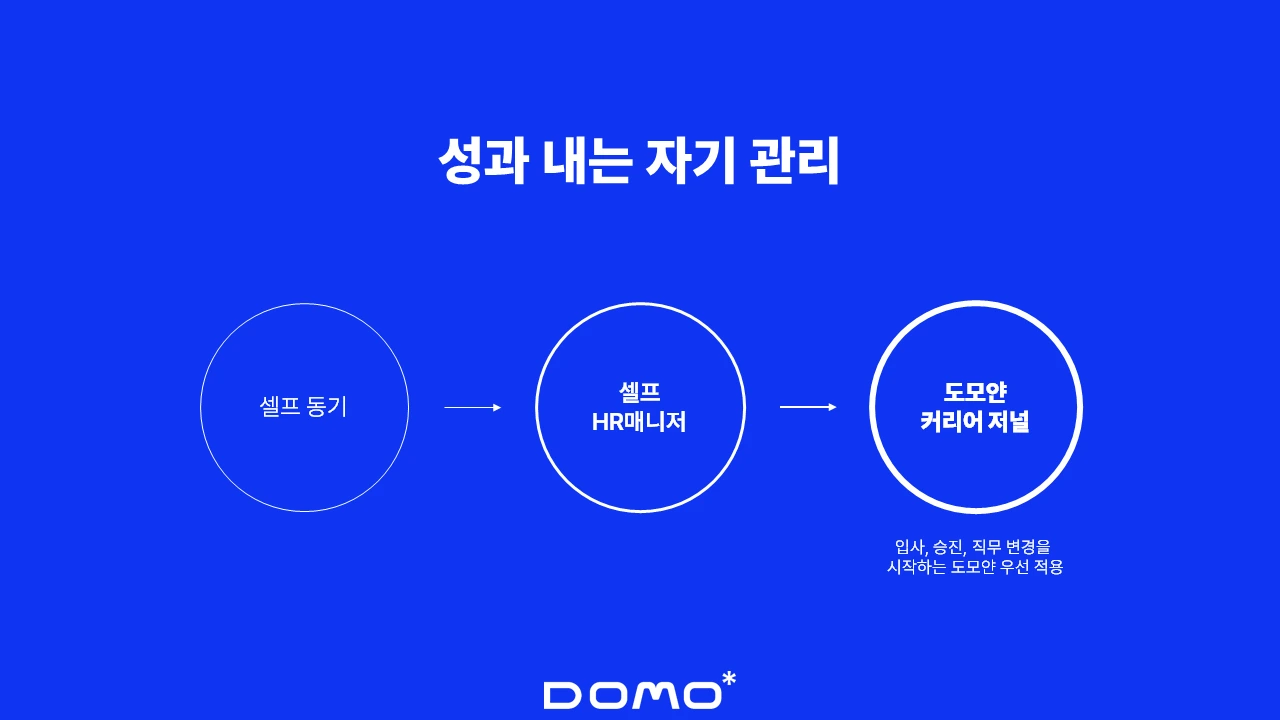 성과 내는 자기 관리

셀프 동기

셀프
HR매니저

도모얀
커리어 저널

입사, 승진, 직무 변경을
시작하는 도모얀 우선 적용

DOMO*